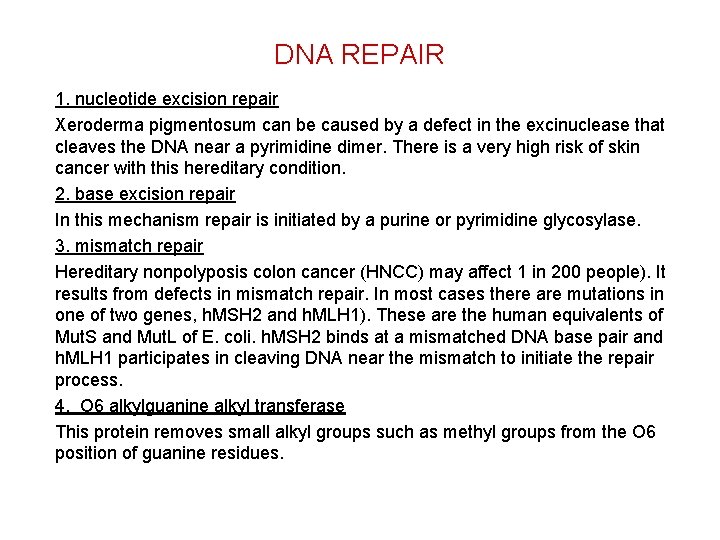 DNA REPAIR

1. nucleotide excision repair

Xeroderma pigmentosum can be caused by a defect in the excinuclease that cleaves the DNA near a pyrimidine dimer. There is a very high risk of skin cancer with this hereditary condition.

2. base excision repair

In this mechanism repair is initiated by a purine or pyrimidine glycosylase.

3. mismatch repair

Hereditary nonpolyposis colon cancer (HNCC) may affect 1 in 200 people). It results from defects in mismatch repair. In most cases there are mutations in one of two genes, hMSH2 and hMLH1). These are the human equivalents of MutS and MutL of E. coli. hMSH2 binds at a mismatched DNA base pair and hMLH1 participates in cleaving DNA near the mismatch to initiate the repair process.

4. O6 alkylguanine alkyl transferase

This protein removes small alkyl groups such as methyl groups from the O6 position of guanine residues.